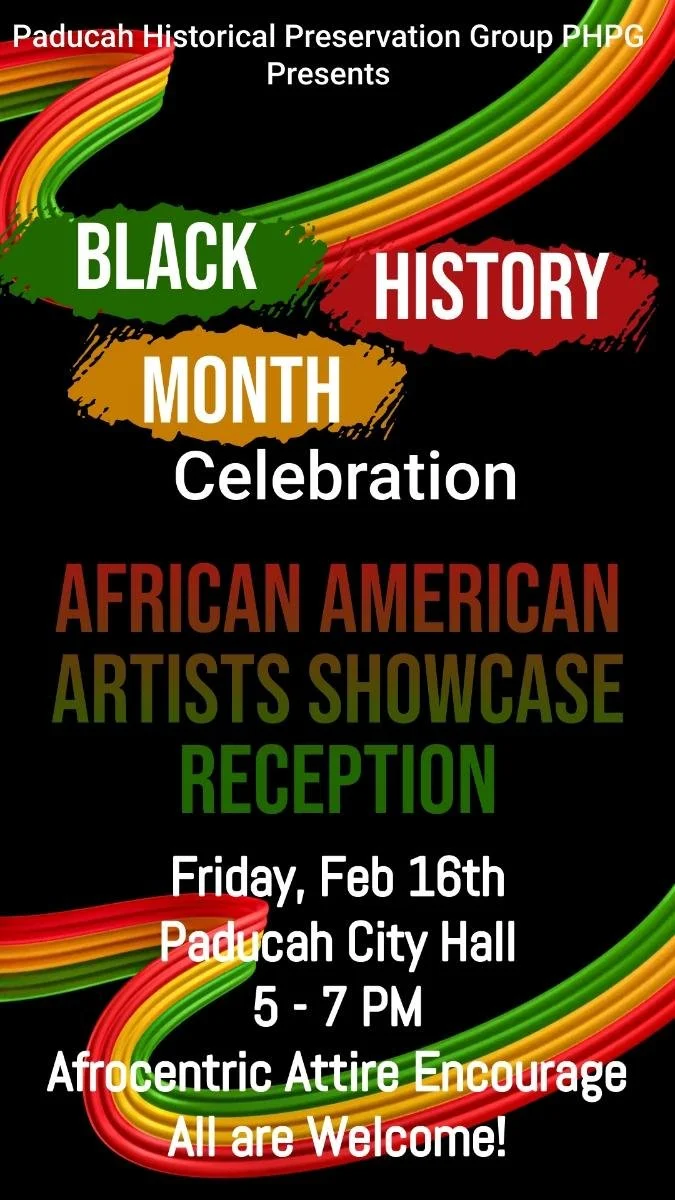 Paducah Historical Preservation Group PHPG
Presents

BLACK HISTORY MONTH
Celebration

AFRICAN AMERICAN
ARTISTS SHOWCASE
RECEPTION

Friday, Feb 16th
Paducah City Hall
5 - 7 PM
Afrocentric Attire Encourage
All are Welcome!